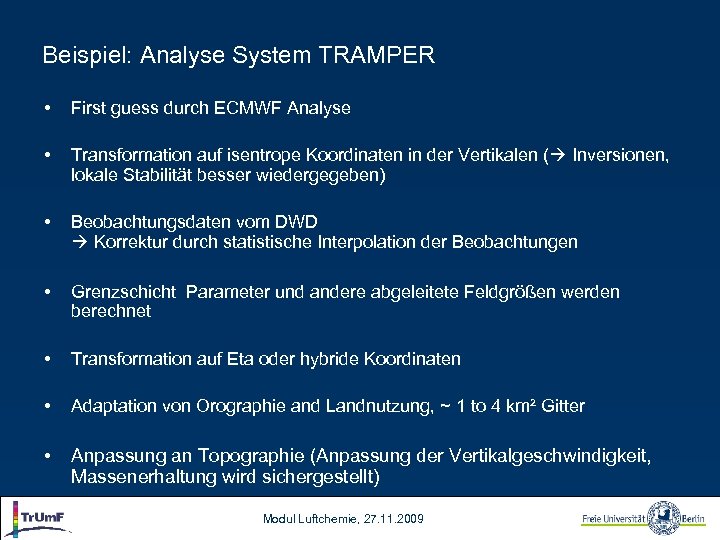 Beispiel: Analyse System TRAMPER

• First guess durch ECMWF Analyse

• Transformation auf isentrope Koordinaten in der Vertikalen (→ Inversionen, lokale Stabilität besser wiedergegeben)

• Beobachtungsdaten vom DWD
→ Korrektur durch statistische Interpolation der Beobachtungen

• Grenzschicht Parameter und andere abgeleitete Feldgrößen werden berechnet

• Transformation auf Eta oder hybride Koordinaten

• Adaptation von Orographie and Landnutzung, ~ 1 to 4 km² Gitter

• Anpassung an Topographie (Anpassung der Vertikalgeschwindigkeit, Massenerhaltung wird sichergestellt)

TrUmF

Modul Luftchemie, 27.11.2009

Freie Universität Berlin